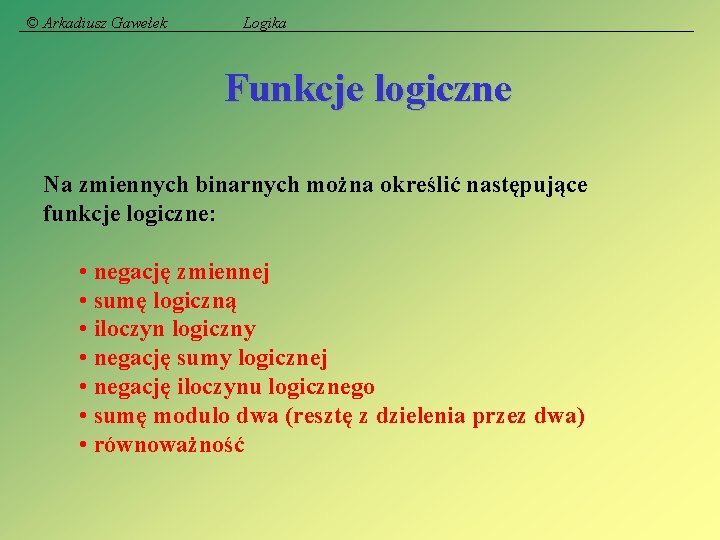 © Arkadiusz Gawełek Logika

Funkcje logiczne

Na zmiennych binarnych można określić następujące funkcje logiczne:

• negację zmiennej
• sumę logiczną
• iloczyn logiczny
• negację sumy logicznej
• negację iloczynu logicznego
• sumę modulo dwa (resztę z dzielenia przez dwa)
• równoważność